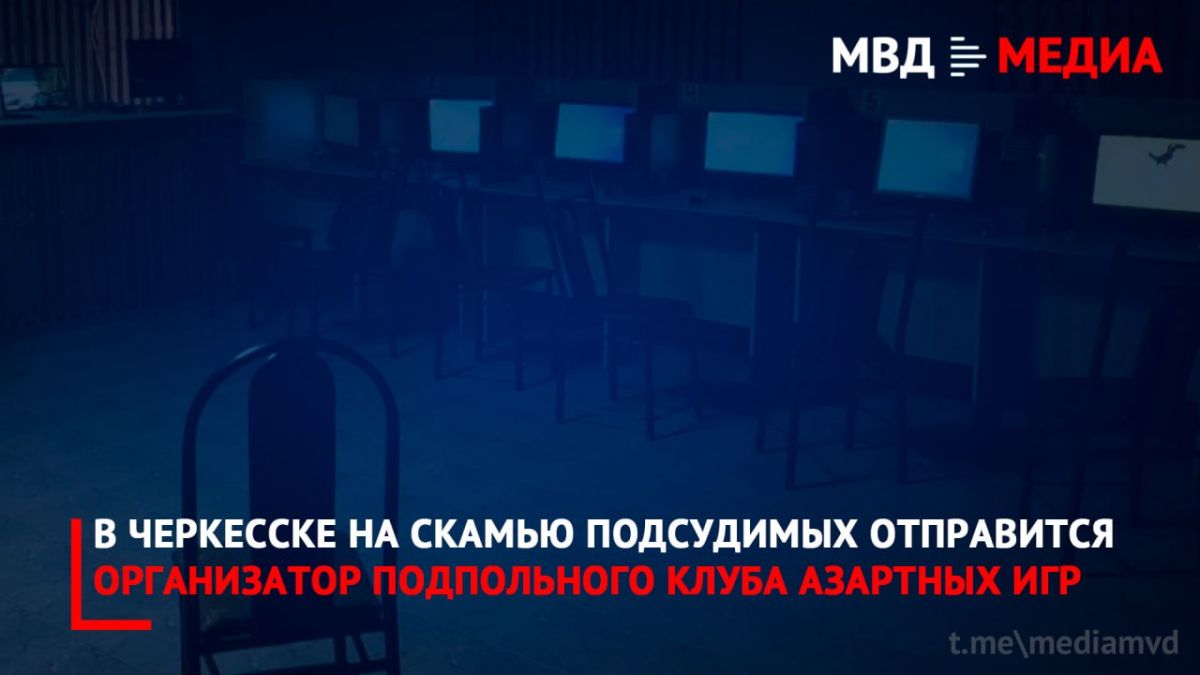 МВД МЕДИА

В ЧЕРКЕССКЕ НА СКАМЬЮ ПОДСУДИМЫХ ОТПРАВИТСЯ ОРГАНИЗАТОР ПОДПОЛЬНОГО КЛУБА АЗАРТНЫХ ИГР

t.me\mediamvd